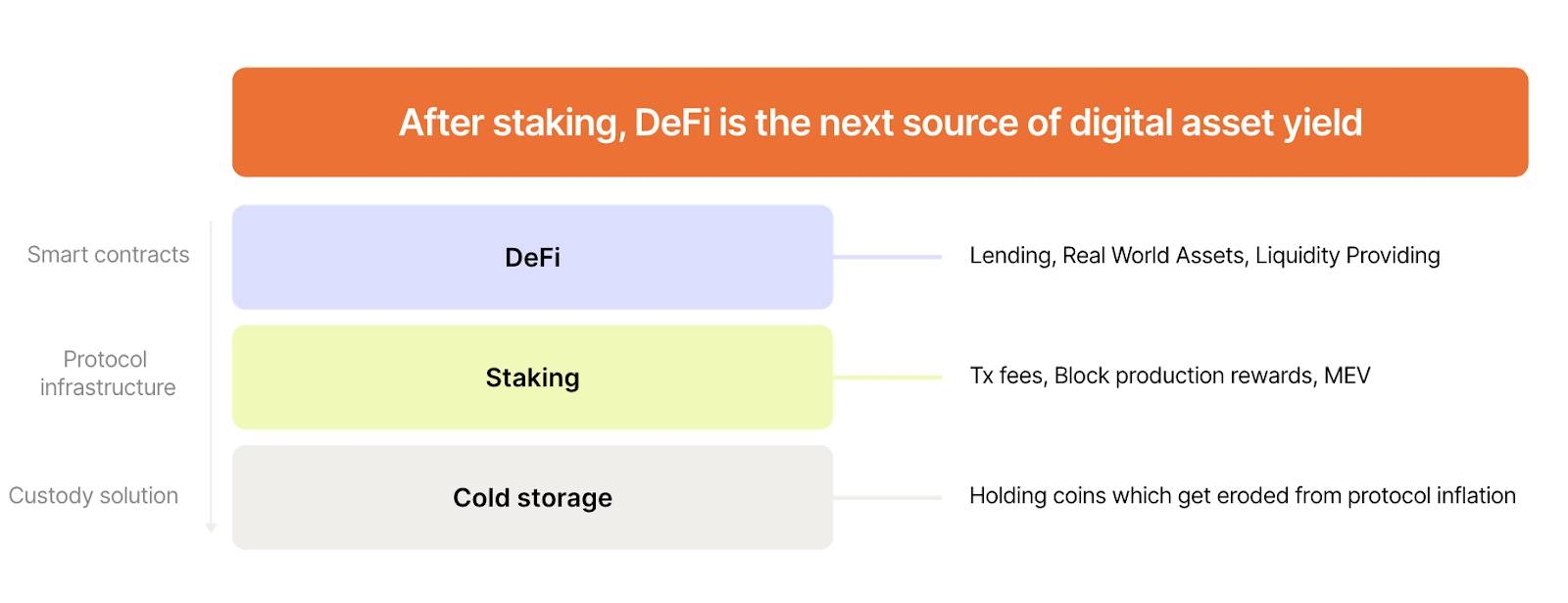 After staking, DeFi is the next source of digital asset yield

Smart contracts

DeFi

Lending, Real World Assets, Liquidity Providing

Protocol infrastructure

Staking

Tx fees, Block production rewards, MEV

Custody solution

Cold storage

Holding coins which get eroded from protocol inflation